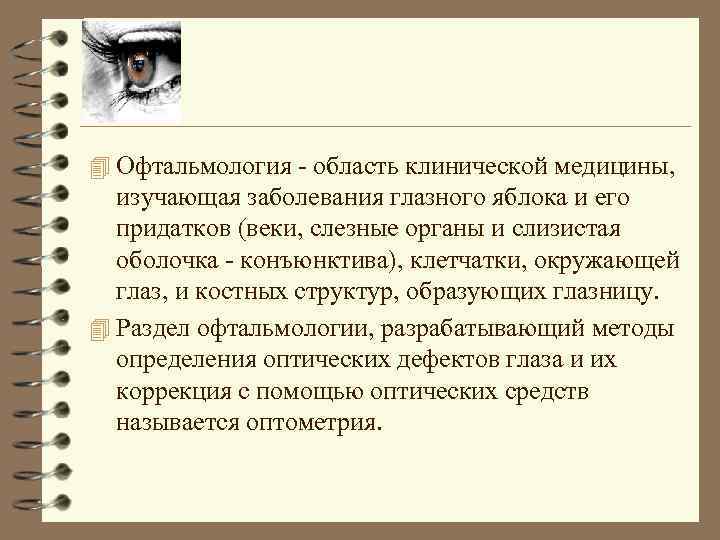 Офтальмология - область клинической медицины, изучающая заболевания глазного яблока и его придатков (веки, слезные органы и слизистая оболочка - конъюнктива), клетчатки, окружающей глаз, и костных структур, образующих глазницу.

Раздел офтальмологии, разрабатывающий методы определения оптических дефектов глаза и их коррекция с помощью оптических средств называется оптометрия.